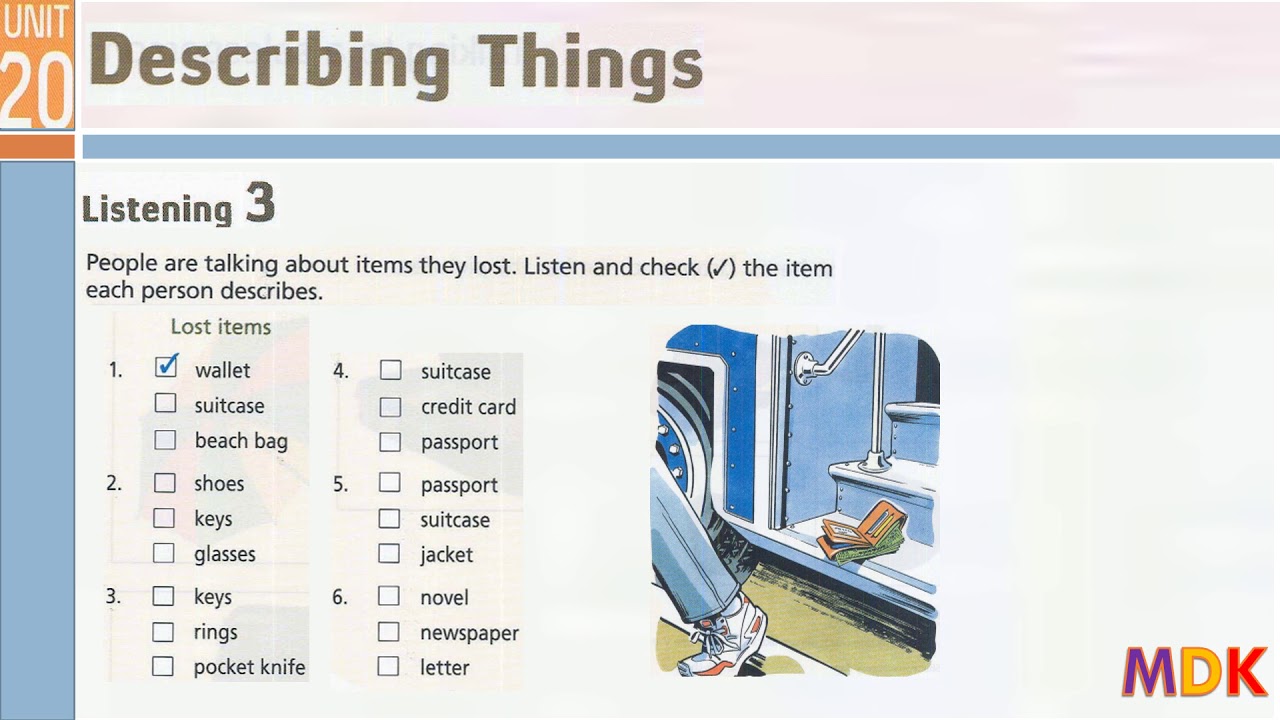 UNIT 20

Describing Things

Listening 3

People are talking about items they lost. Listen and check (✓) the item each person describes.

Lost items

1. ☑ wallet
☐ suitcase
☐ beach bag

2. ☐ shoes
☐ keys
☐ glasses

3. ☐ keys
☐ rings
☐ pocket knife

4. ☐ suitcase
☐ credit card
☐ passport

5. ☐ passport
☐ suitcase
☐ jacket

6. ☐ novel
☐ newspaper
☐ letter

MDK